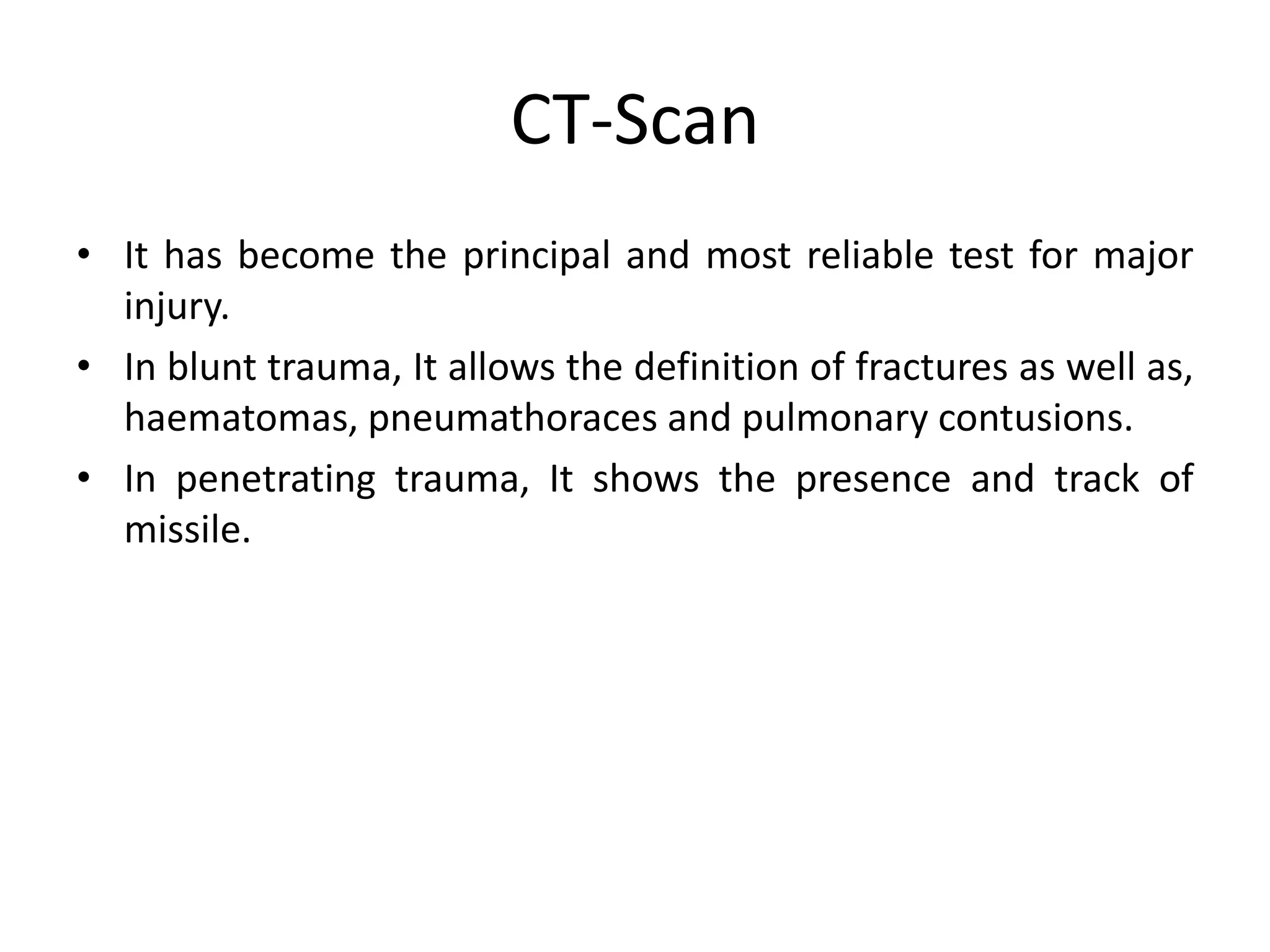 CT-Scan

• It has become the principal and most reliable test for major injury.
• In blunt trauma, It allows the definition of fractures as well as, haematomas, pneumathoraces and pulmonary contusions.
• In penetrating trauma, It shows the presence and track of missile.